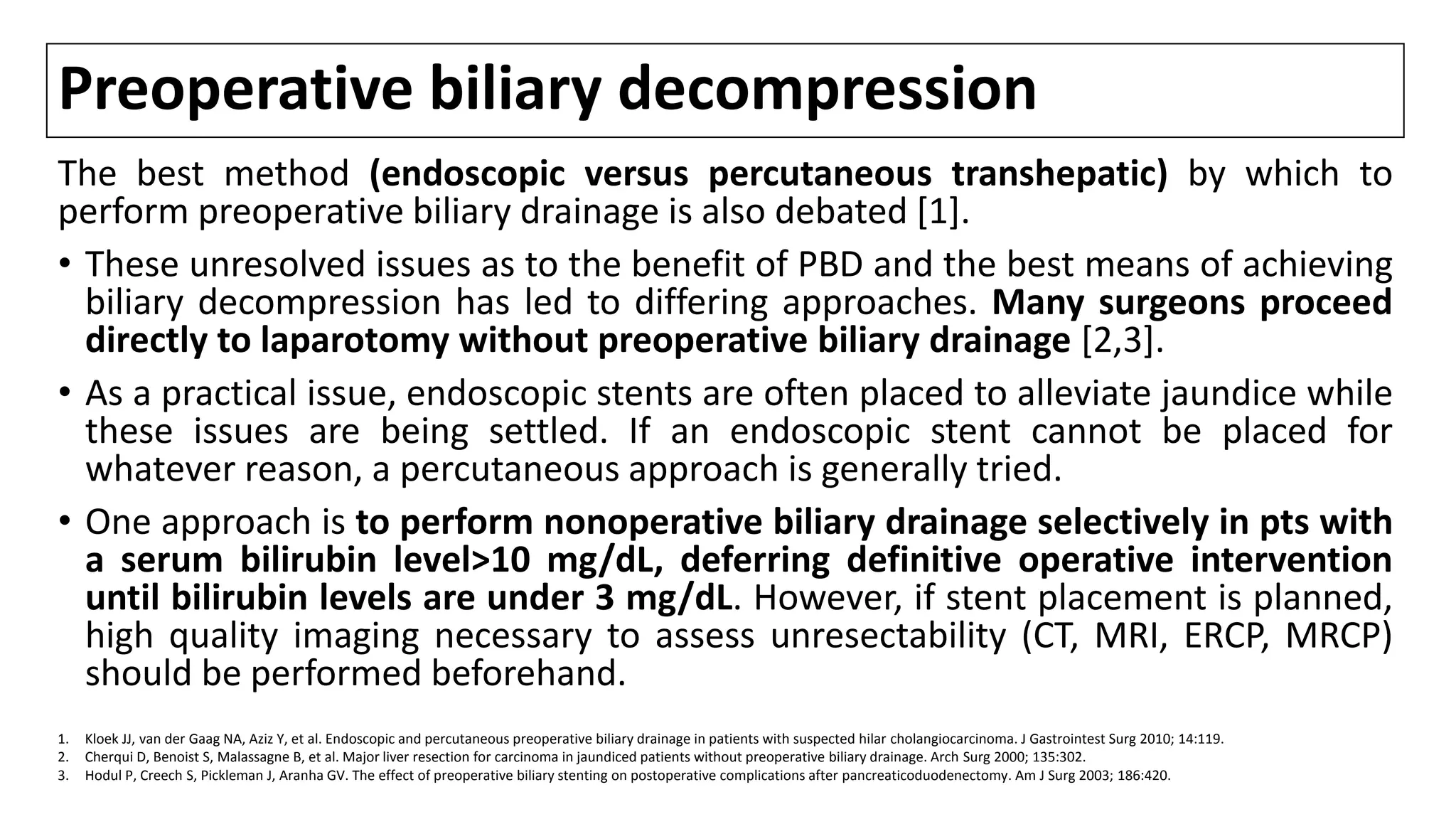 Preoperative biliary decompression

The best method (endoscopic versus percutaneous transhepatic) by which to perform preoperative biliary drainage is also debated [1].

• These unresolved issues as to the benefit of PBD and the best means of achieving biliary decompression has led to differing approaches. Many surgeons proceed directly to laparotomy without preoperative biliary drainage [2,3].

• As a practical issue, endoscopic stents are often placed to alleviate jaundice while these issues are being settled. If an endoscopic stent cannot be placed for whatever reason, a percutaneous approach is generally tried.

• One approach is to perform nonoperative biliary drainage selectively in pts with a serum bilirubin level>10 mg/dL, deferring definitive operative intervention until bilirubin levels are under 3 mg/dL. However, if stent placement is planned, high quality imaging necessary to assess unresectability (CT, MRI, ERCP, MRCP) should be performed beforehand.

1. Kloek JJ, van der Gaag NA, Aziz Y, et al. Endoscopic and percutaneous preoperative biliary drainage in patients with suspected hilar cholangiocarcinoma. J Gastrointest Surg 2010; 14:119.
2. Cherqui D, Benoist S, Malassagne B, et al. Major liver resection for carcinoma in jaundiced patients without preoperative biliary drainage. Arch Surg 2000; 135:302.
3. Hodul P, Creech S, Pickleman J, Aranha GV. The effect of preoperative biliary stenting on postoperative complications after pancreaticoduodenectomy. Am J Surg 2003; 186:420.